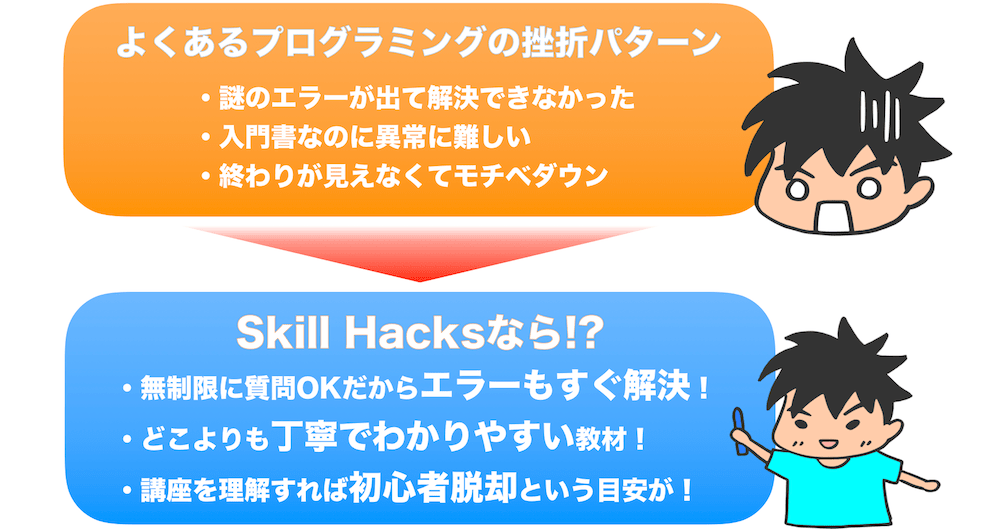 よくあるプログラミングの挫折パターン

・謎のエラーが出て解決できなかった
・入門書なのに異常に難しい
・終わりが見えなくてモチベダウン

Skill Hacksなら!?

・無制限に質問OKだからエラーもすぐ解決！
・どこよりも丁寧でわかりやすい教材！
・講座を理解すれば初心者脱却という目安が！